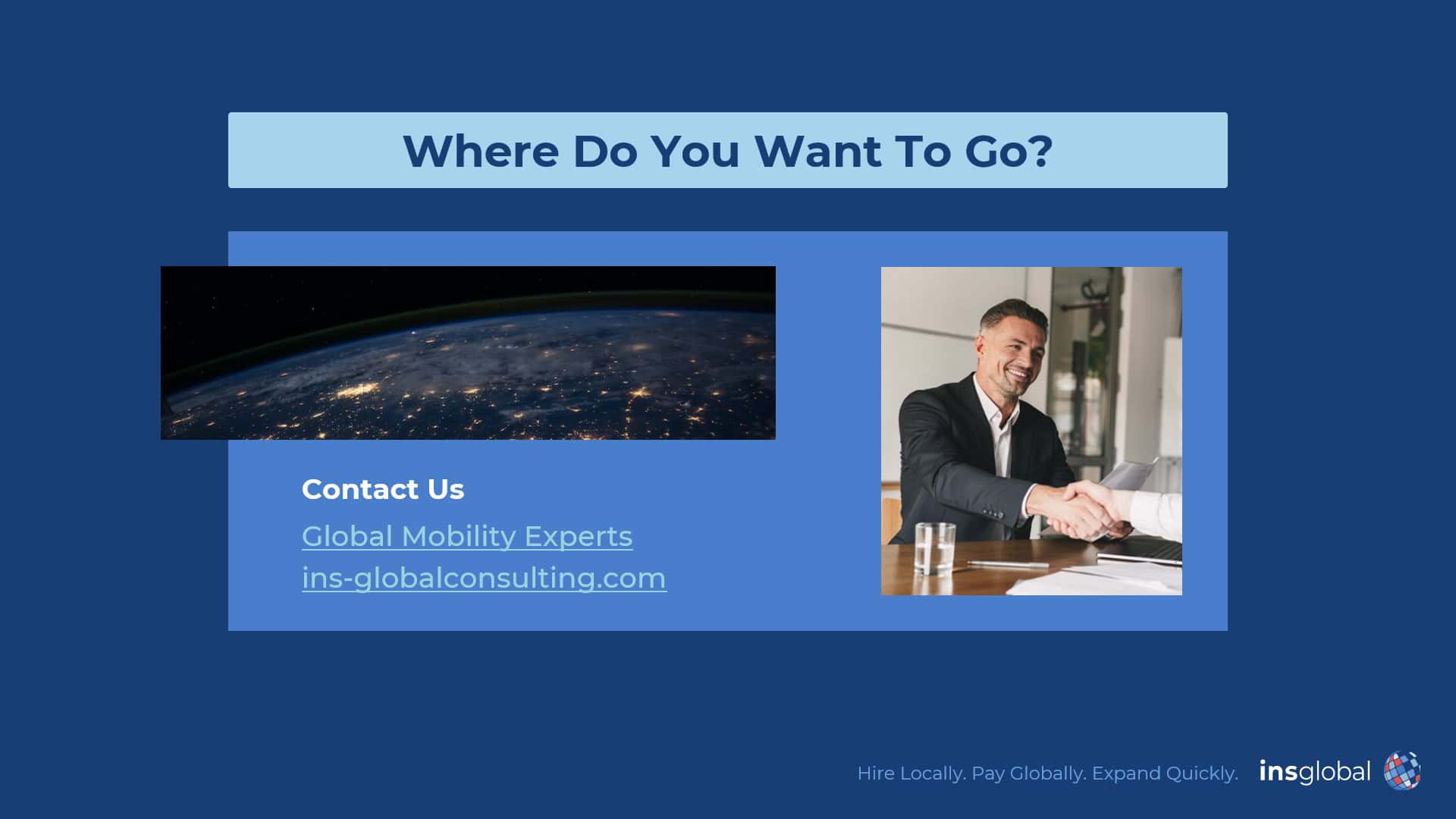 Where Do You Want To Go?

Contact Us

Global Mobility Experts
ins-globalconsulting.com

Hire Locally. Pay Globally. Expand Quickly. insglobal